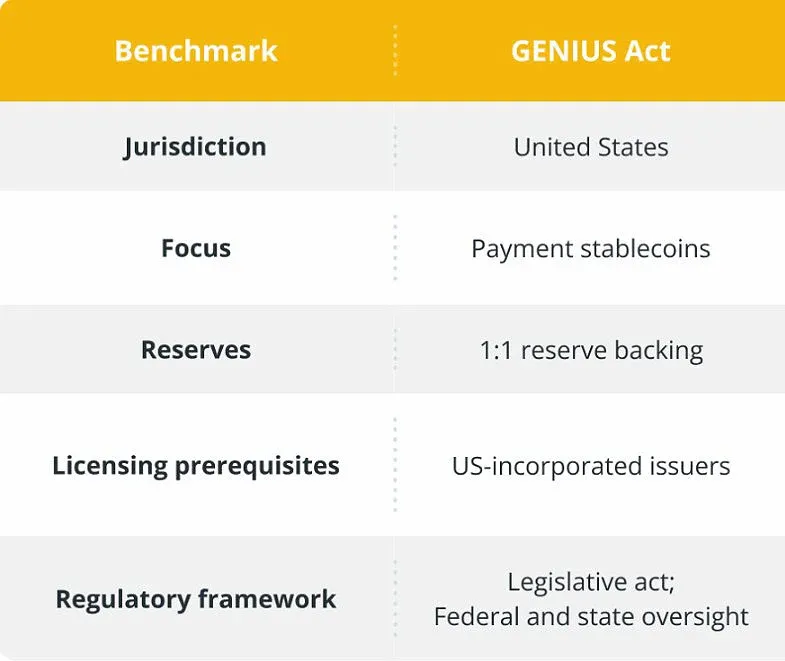 | Benchmark | GENIUS Act |
|---|---|
| Jurisdiction | United States |
| Focus | Payment stablecoins |
| Reserves | 1:1 reserve backing |
| Licensing prerequisites | US-incorporated issuers |
| Regulatory framework | Legislative act; Federal and state oversight |